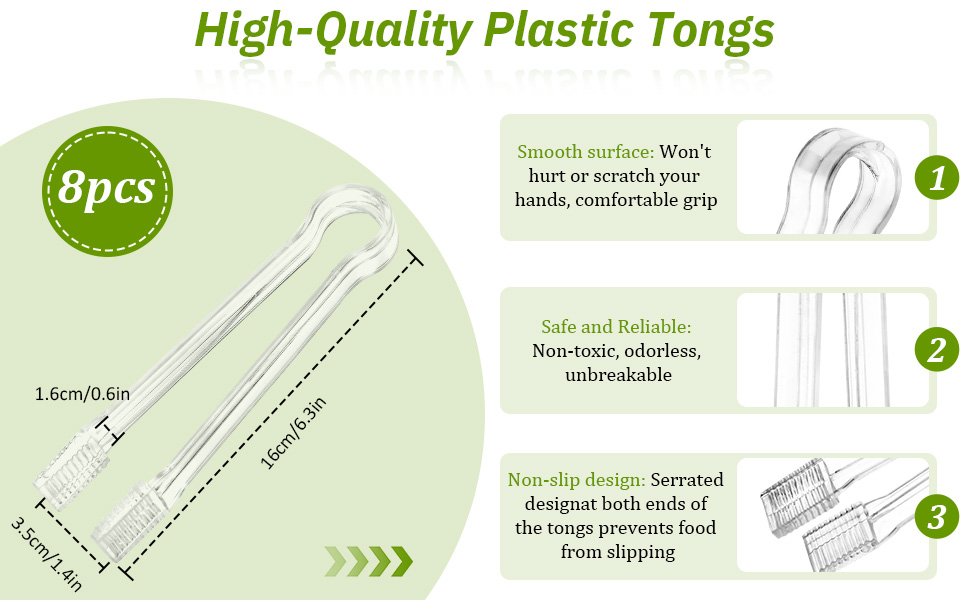 High-Quality Plastic Tongs

8pcs

1.6cm/0.6in

16cm/6.3in

3.5cm/1.4in

Smooth surface: Won't hurt or scratch your hands, comfortable grip

1

Safe and Reliable: Non-toxic, odorless, unbreakable

2

Non-slip design: Serrated designat both ends of the tongs prevents food from slipping

3